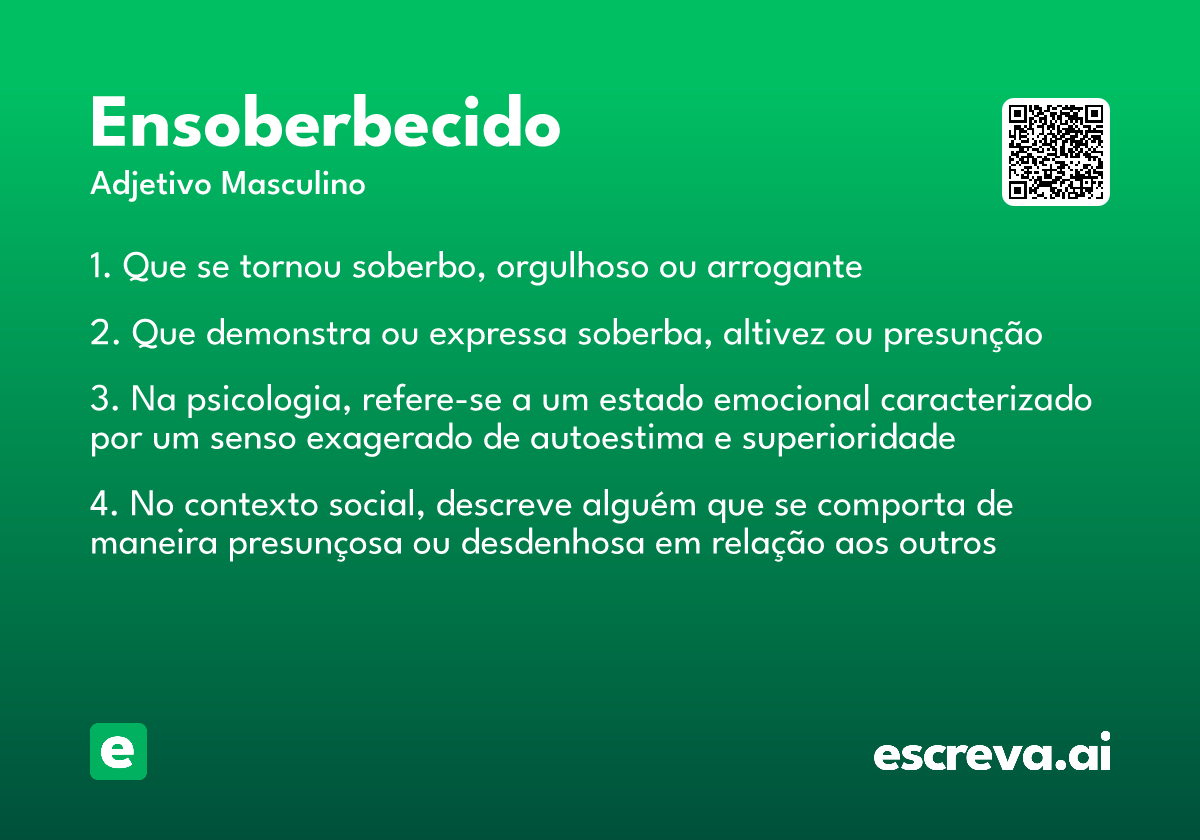 Ensoberbecido
Adjetivo Masculino

1. Que se tornou soberbo, orgulhoso ou arrogante

2. Que demonstra ou expressa soberba, altivez ou presunção

3. Na psicologia, refere-se a um estado emocional caracterizado por um senso exagerado de autoestima e superioridade

4. No contexto social, descreve alguém que se comporta de maneira presunçosa ou desdenhosa em relação aos outros

e

escreva.ai